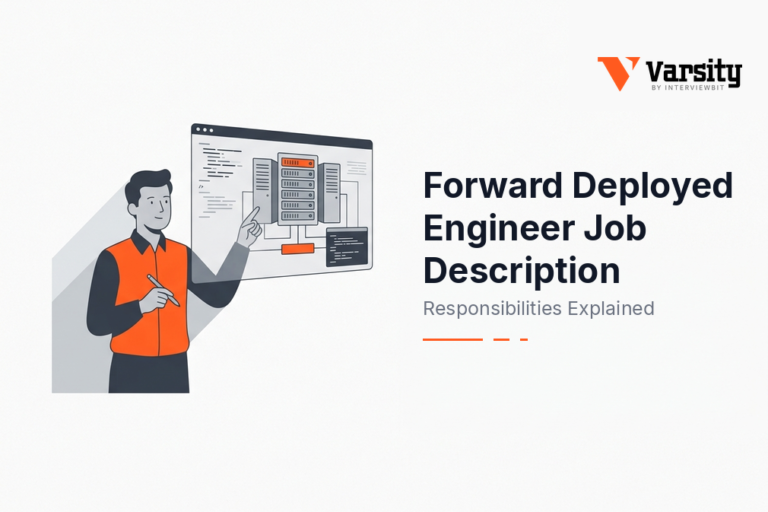 Varsity
BY INTERVIEWBIT

Forward Deployed Engineer Job Description

Responsibilities Explained